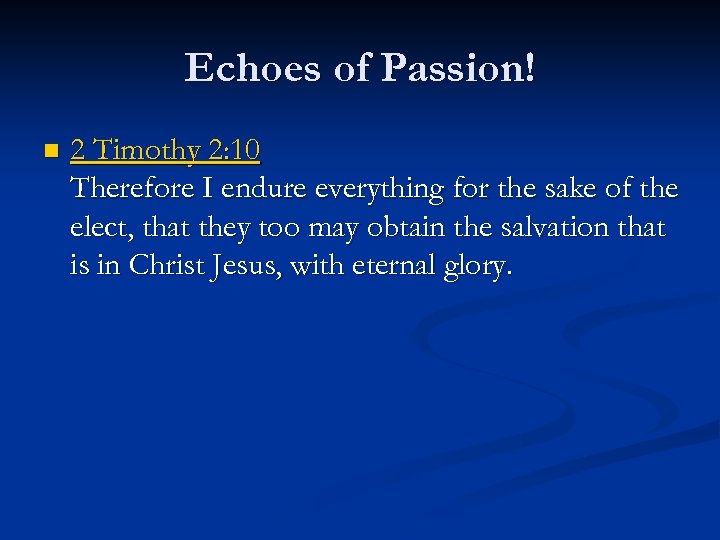 Echoes of Passion!

2 Timothy 2:10
Therefore I endure everything for the sake of the elect, that they too may obtain the salvation that is in Christ Jesus, with eternal glory.